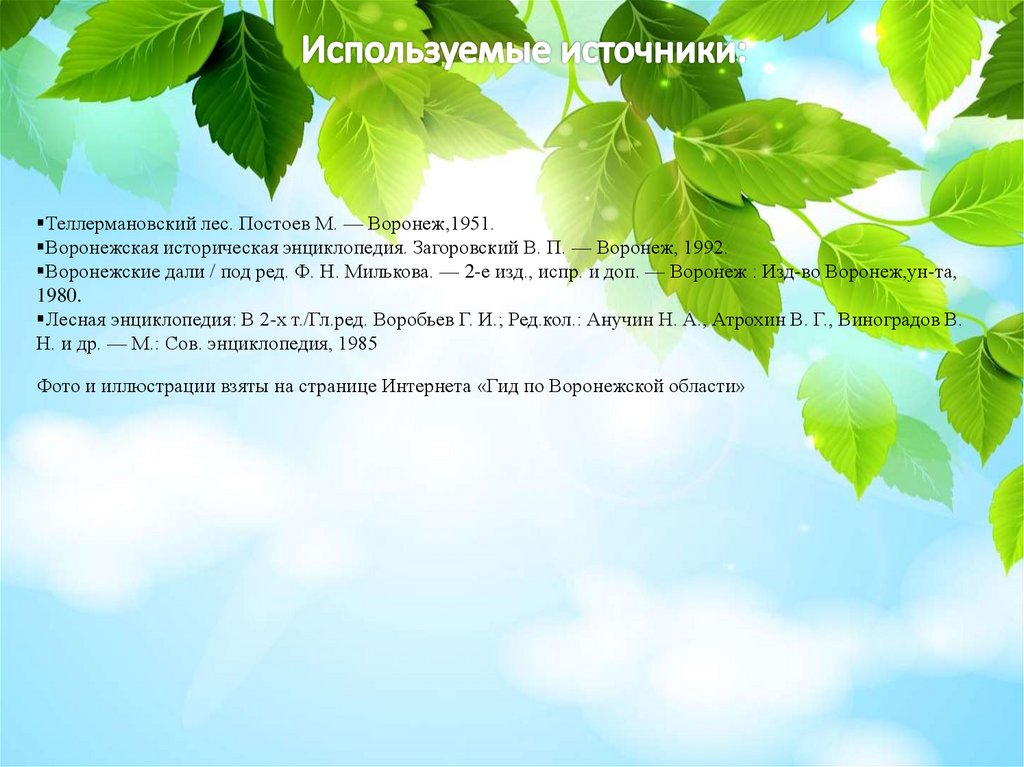 Используемые источники:

▪Теллермановский лес. Постоев М. — Воронеж,1951.
▪Воронежская историческая энциклопедия. Загоровский В. П. — Воронеж, 1992.
▪Воронежские дали / под ред. Ф. Н. Милькова. — 2-е изд., испр. и доп. — Воронеж : Изд-во Воронеж,ун-та, 1980.
▪Лесная энциклопедия: В 2-х т./Гл.ред. Воробьев Г. И.; Ред.кол.: Анучин Н. А., Атрохин В. Г., Виноградов В. Н. и др. — М.: Сов. энциклопедия, 1985

Фото и иллюстрации взяты на странице Интернета «Гид по Воронежской области»